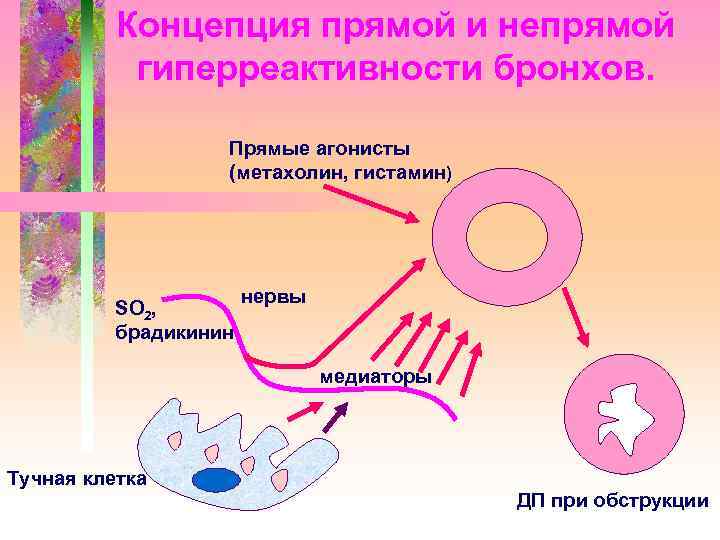 Концепция прямой и непрямой гиперреактивности бронхов.

Прямые агонисты (метахолин, гистамин)

$SO_2$, брадикинин

нервы

медиаторы

Тучная клетка

ДП при обструкции